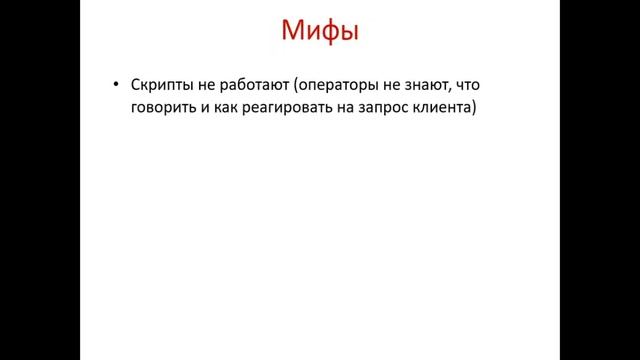 Мифы

• Скрипты не работают (операторы не знают, что говорить и как реагировать на запрос клиента)